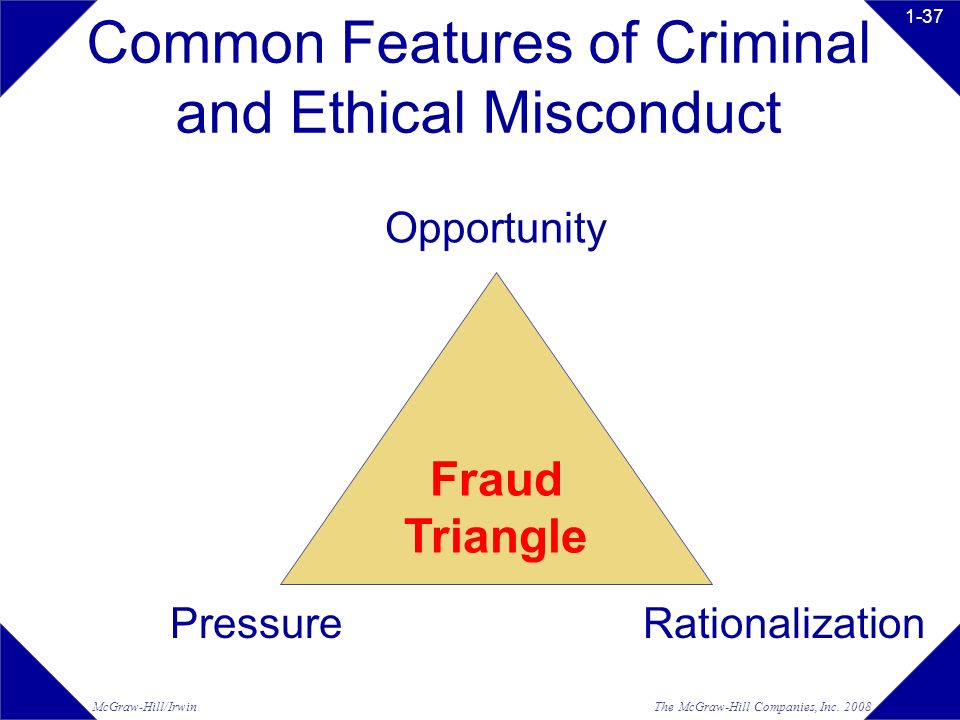 1-37

Common Features of Criminal and Ethical Misconduct

Opportunity

Fraud Triangle

Pressure

Rationalization

McGraw-Hill/Irwin

The McGraw-Hill Companies, Inc. 2008